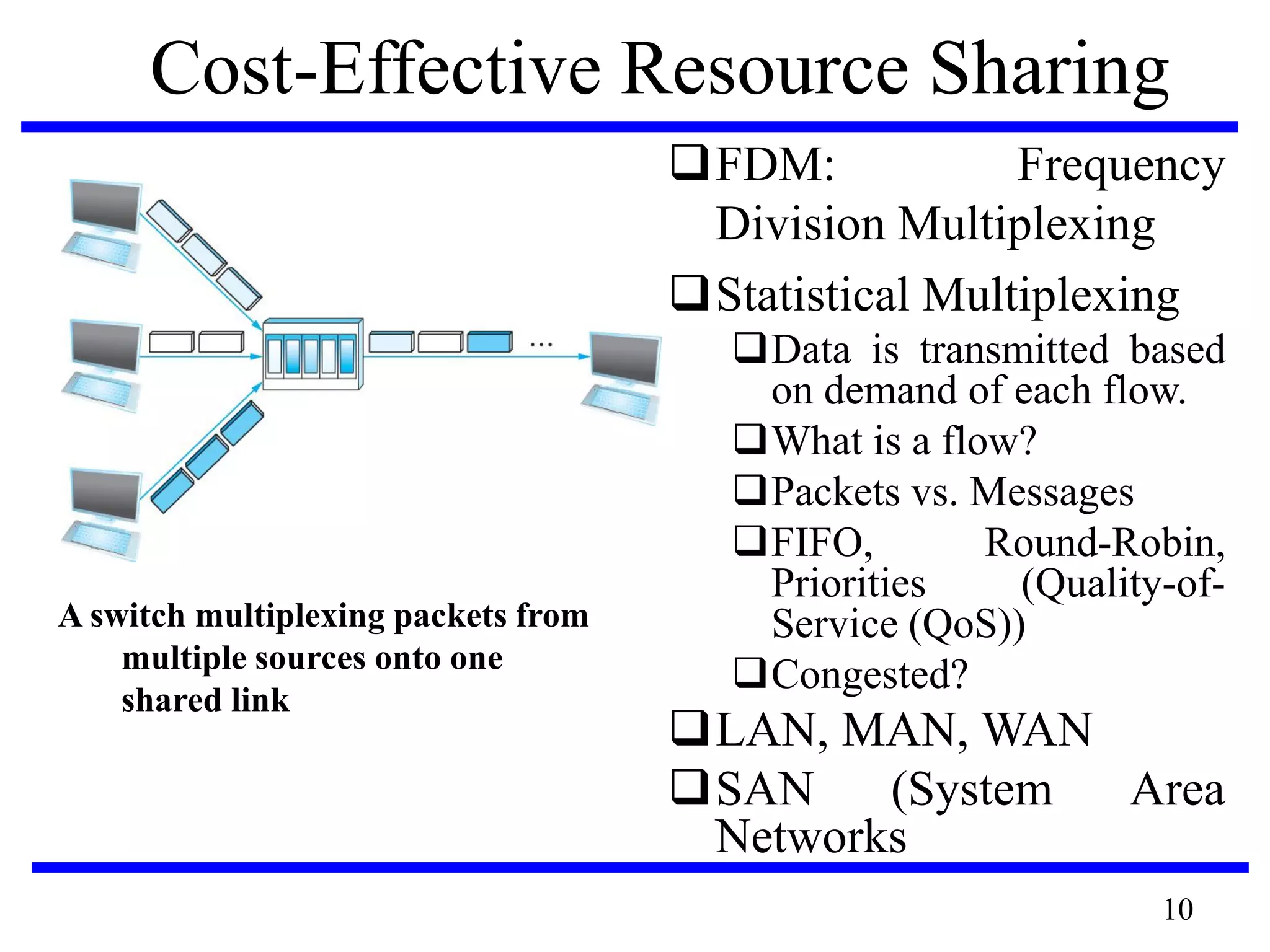 Cost-Effective Resource Sharing

…

A switch multiplexing packets from multiple sources onto one shared link

❑ FDM: Frequency Division Multiplexing

❑ Statistical Multiplexing

❑ Data is transmitted based on demand of each flow.

❑ What is a flow?

❑ Packets vs. Messages

❑ FIFO, Round-Robin, Priorities (Quality-of-Service (QoS))

❑ Congested?

❑ LAN, MAN, WAN

❑ SAN (System Area Networks

10